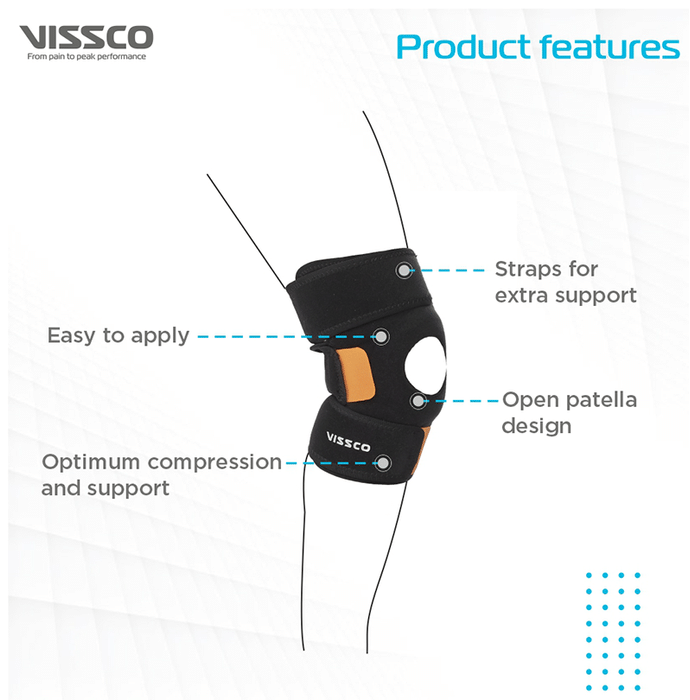 VISSCO
From pain to peak performance

Product features

Straps for extra support

Easy to apply

Open patella design

VISSCO

Optimum compression and support